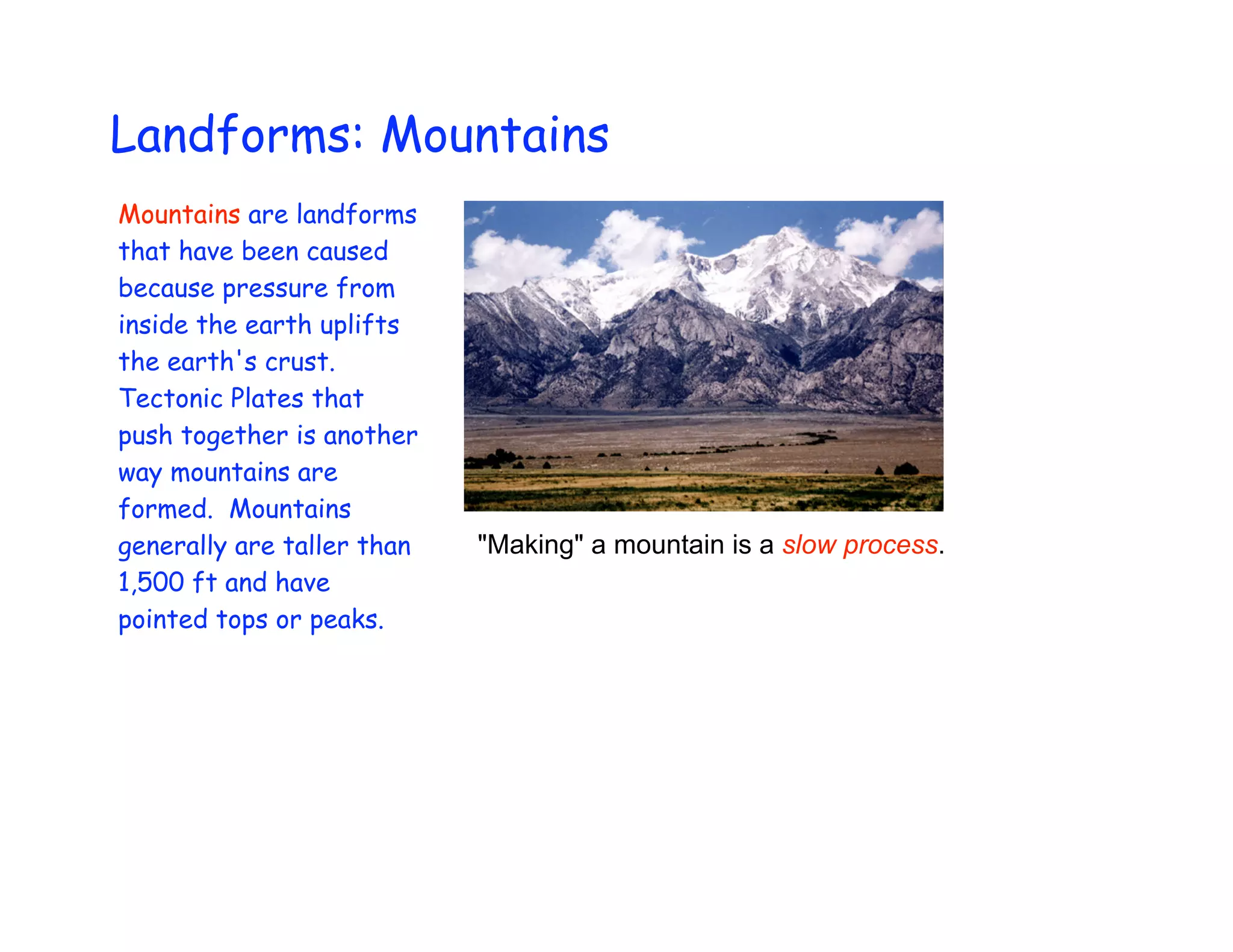 Landforms: Mountains

Mountains are landforms that have been caused because pressure from inside the earth uplifts the earth's crust. Tectonic Plates that push together is another way mountains are formed. Mountains generally are taller than 1,500 ft and have pointed tops or peaks.

"Making" a mountain is a slow process.